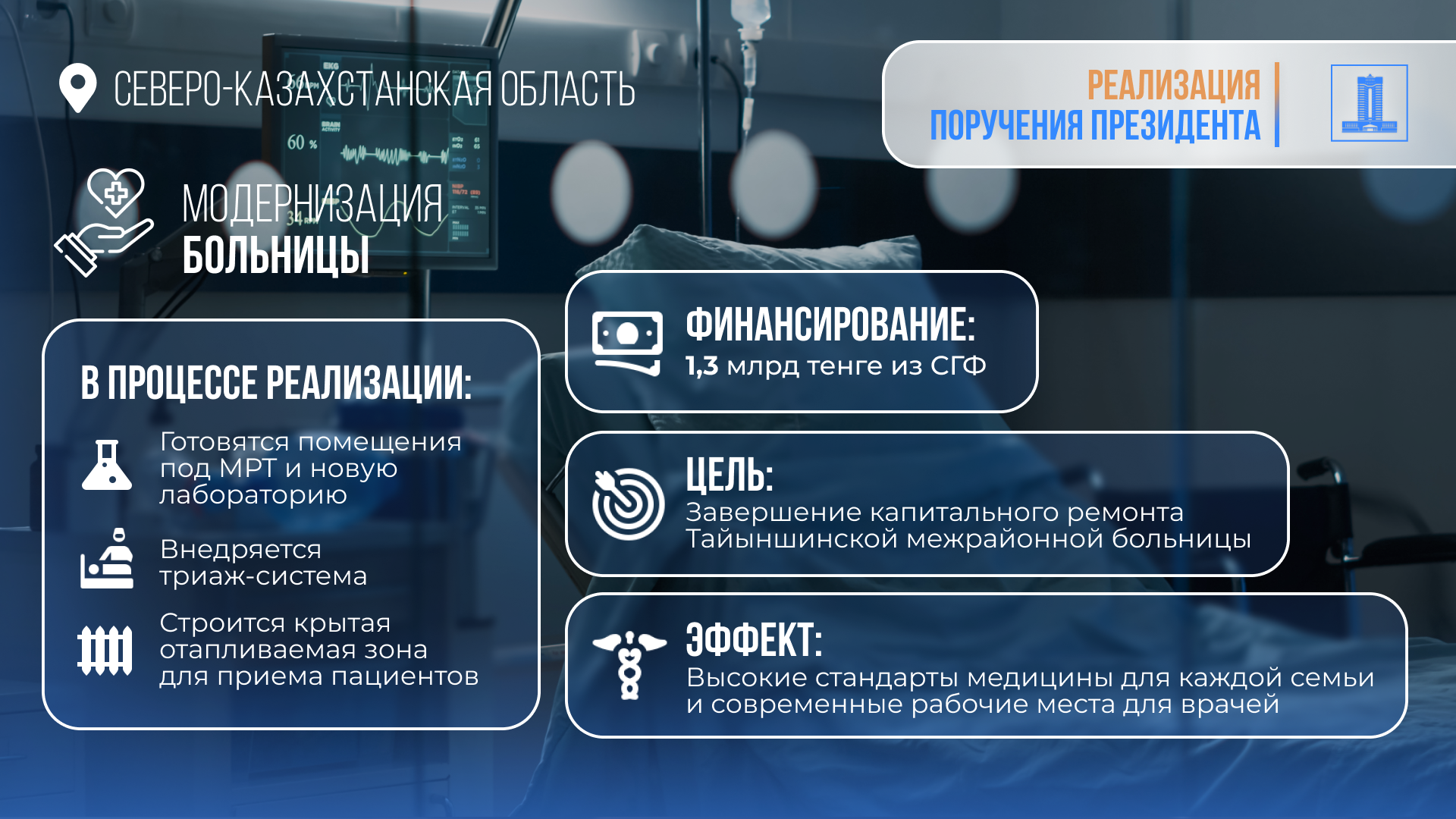 СЕВЕРО-КАЗАХСТАНСКАЯ ОБЛАСТЬ

РЕАЛИЗАЦИЯ
ПОРУЧЕНИЯ ПРЕЗИДЕНТА

МОДЕРНИЗАЦИЯ
БОЛЬНИЦЫ

В ПРОЦЕССЕ РЕАЛИЗАЦИИ:

Готовятся помещения под МРТ и новую лабораторию

Внедряется триаж-система

Строится крытая отапливаемая зона для приема пациентов

ФИНАНСИРОВАНИЕ:
1,3 млрд тенге из СГФ

ЦЕЛЬ:
Завершение капитального ремонта Тайыншинской межрайонной больницы

ЭФФЕКТ:
Высокие стандарты медицины для каждой семьи и современные рабочие места для врачей